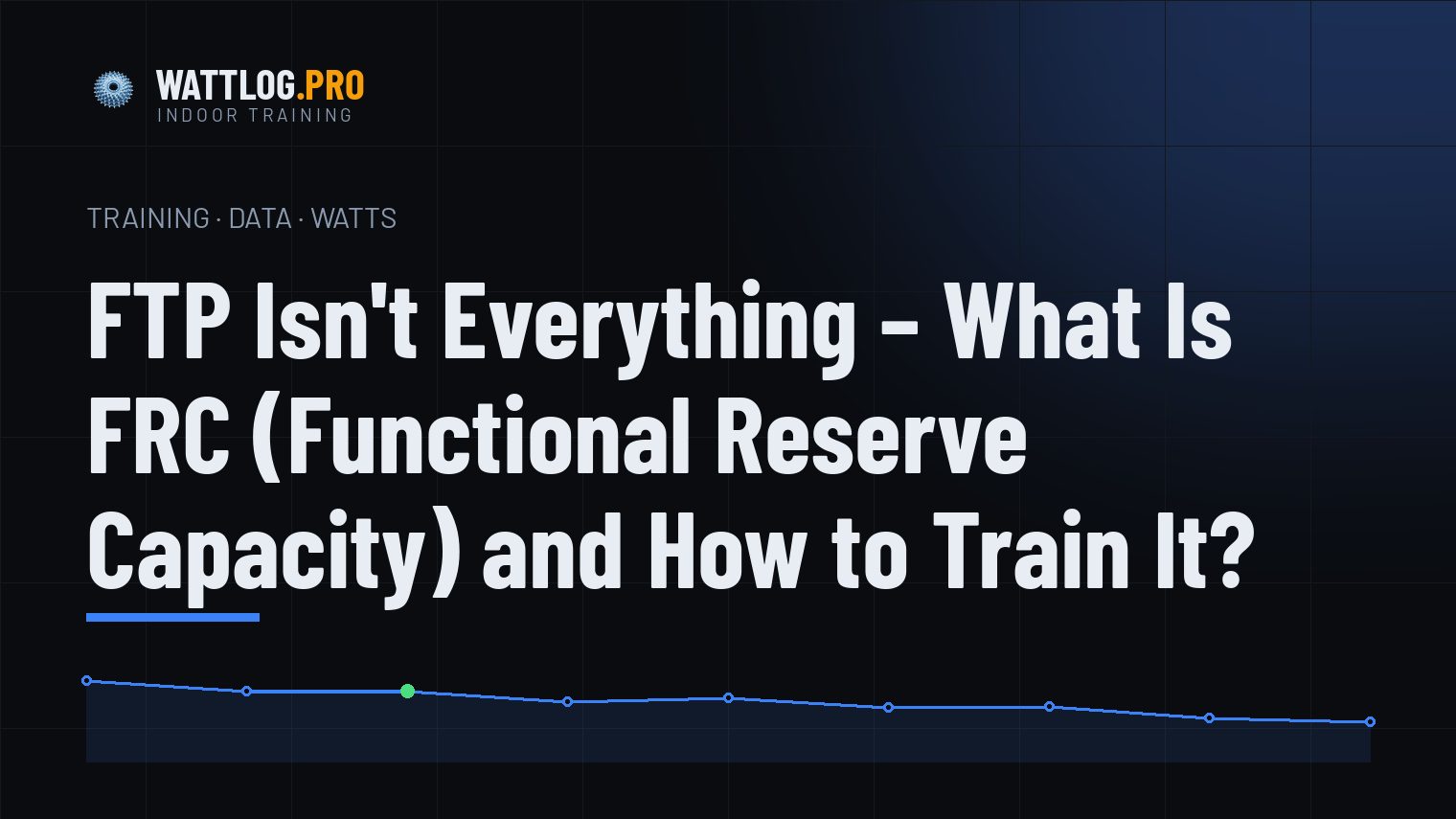 WATTLOG.PRO
INDOOR TRAINING

TRAINING · DATA · WATTS

FTP Isn't Everything – What Is FRC (Functional Reserve Capacity) and How to Train It?